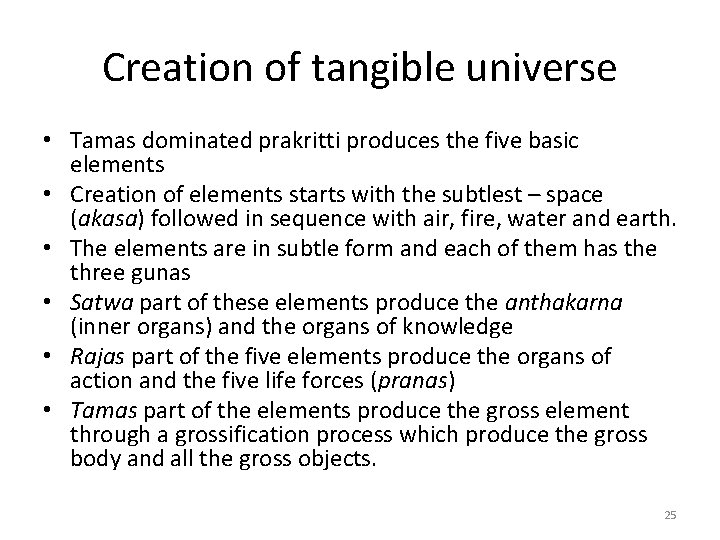 Creation of tangible universe

• Tamas dominated prakritti produces the five basic elements
• Creation of elements starts with the subtlest – space (akasa) followed in sequence with air, fire, water and earth.
• The elements are in subtle form and each of them has the three gunas
• Satwa part of these elements produce the anthakarna (inner organs) and the organs of knowledge
• Rajas part of the five elements produce the organs of action and the five life forces (pranas)
• Tamas part of the elements produce the gross element through a grossification process which produce the gross body and all the gross objects.

25